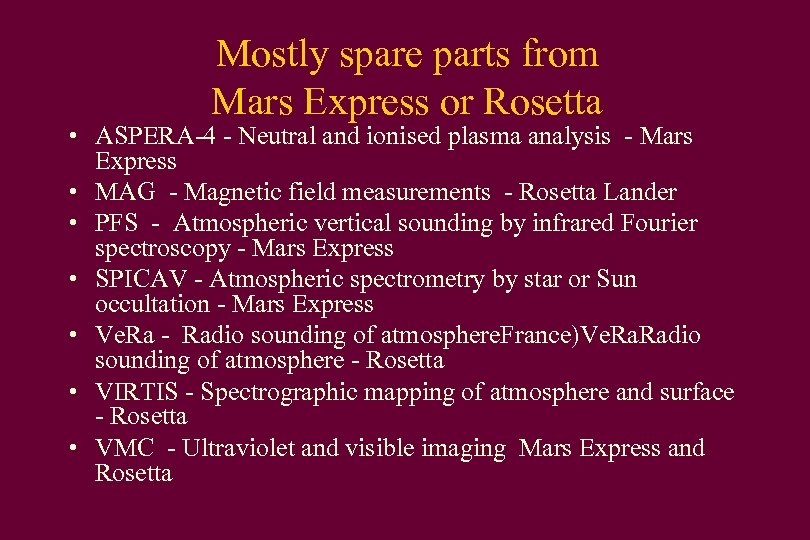 Mostly spare parts from
Mars Express or Rosetta

• ASPERA-4 - Neutral and ionised plasma analysis - Mars Express
• MAG - Magnetic field measurements - Rosetta Lander
• PFS - Atmospheric vertical sounding by infrared Fourier spectroscopy - Mars Express
• SPICAV - Atmospheric spectrometry by star or Sun occultation - Mars Express
• VeRa - Radio sounding of atmosphereFrance)VeRaRadio sounding of atmosphere - Rosetta
• VIRTIS - Spectrographic mapping of atmosphere and surface - Rosetta
• VMC - Ultraviolet and visible imaging Mars Express and Rosetta